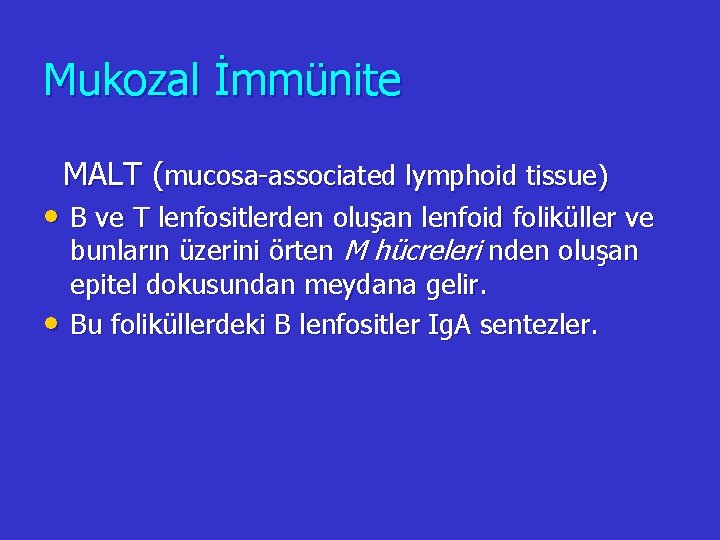 Mukozal İmmünite

MALT (mucosa-associated lymphoid tissue)

• B ve T lenfositlerden oluşan lenfoid foliküller ve bunların üzerini örten M hücreleri nden oluşan epitel dokusundan meydana gelir.
• Bu foliküllerdeki B lenfositler IgA sentezler.